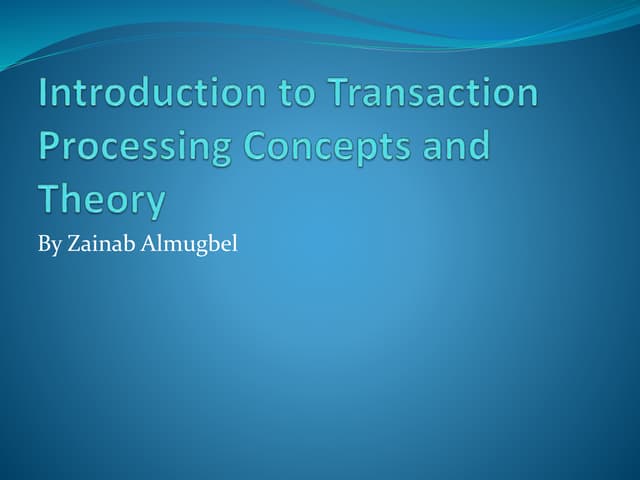 Introduction to Transaction Processing Concepts and Theory

By Zainab Almugbel